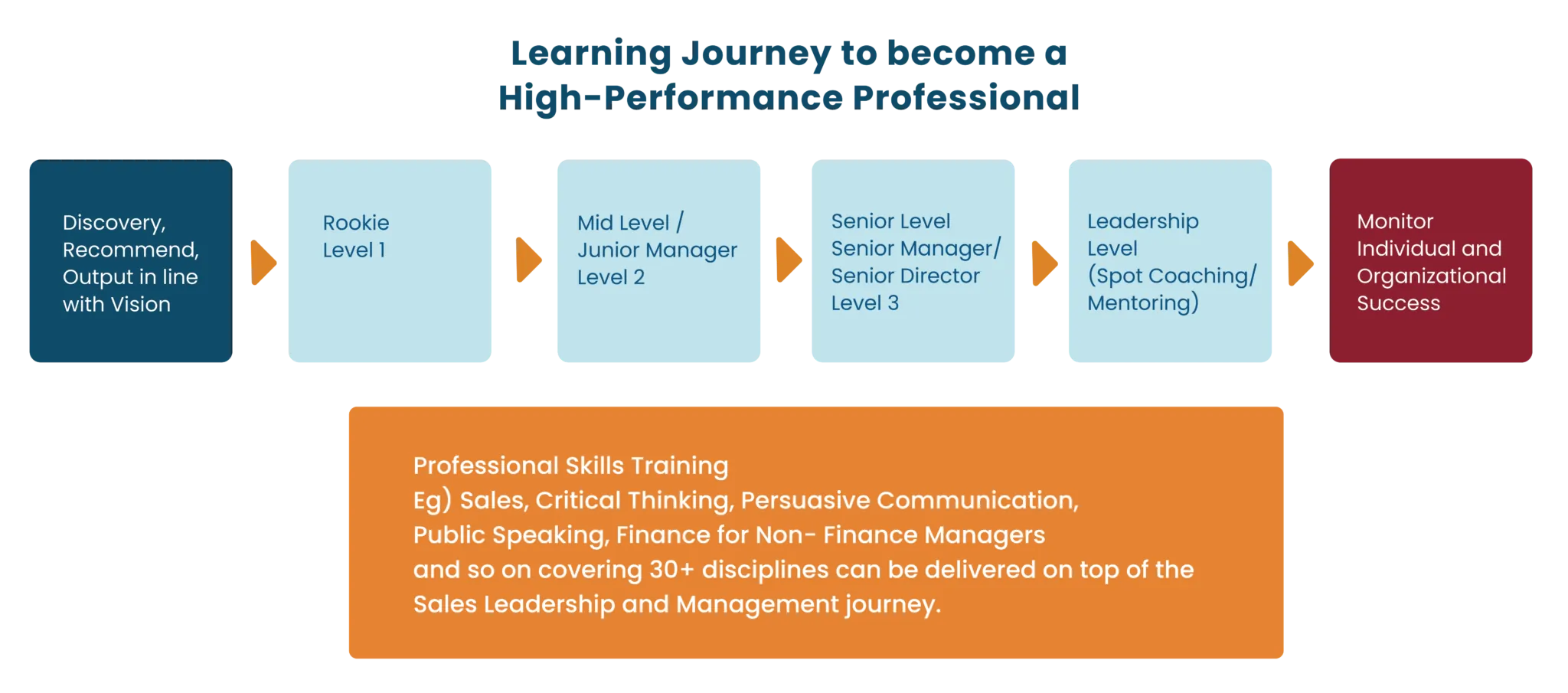 Learning Journey to become a High-Performance Professional

Discovery, Recommend, Output in line with Vision

Rookie Level 1

Mid Level / Junior Manager Level 2

Senior Level Senior Manager/ Senior Director Level 3

Leadership Level (Spot Coaching/ Mentoring)

Monitor Individual and Organizational Success

Professional Skills Training
Eg) Sales, Critical Thinking, Persuasive Communication, Public Speaking, Finance for Non- Finance Managers and so on covering 30+ disciplines can be delivered on top of the Sales Leadership and Management journey.